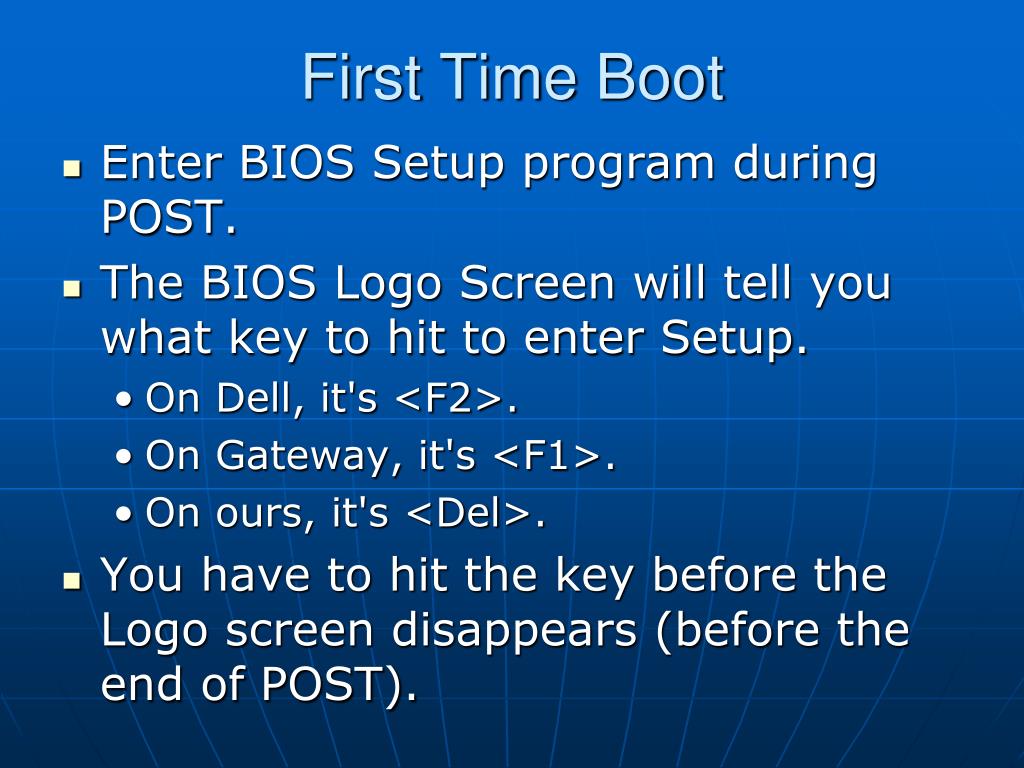 First Time Boot

- Enter BIOS Setup program during POST.
- The BIOS Logo Screen will tell you what key to hit to enter Setup.
  - On Dell, it's <F2>.
  - On Gateway, it's <F1>.
  - On ours, it's <Del>.
- You have to hit the key before the Logo screen disappears (before the end of POST).